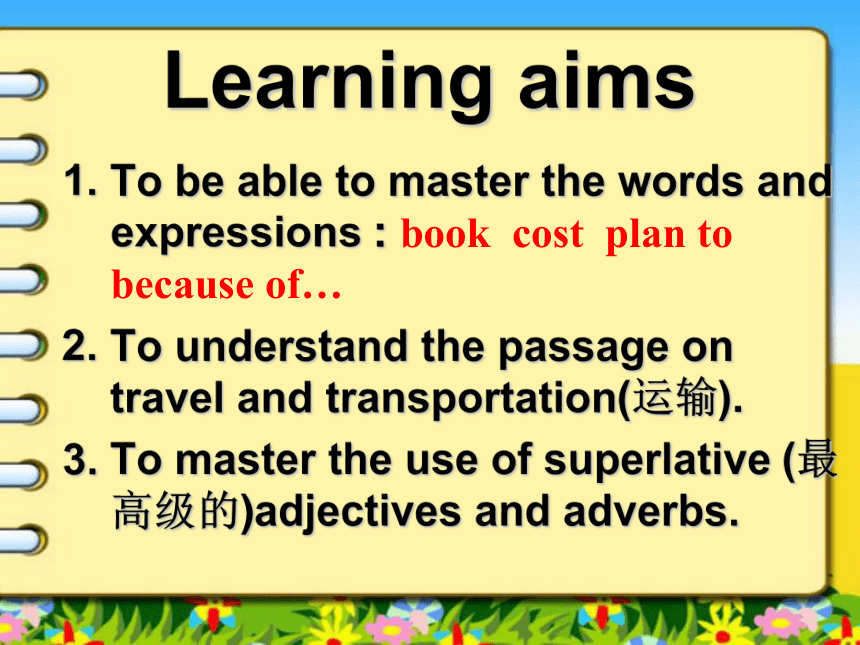 Learning aims

1. To be able to master the words and expressions : book cost plan to because of…

2. To understand the passage on travel and transportation(运输).

3. To master the use of superlative (最高级的)adjectives and adverbs.